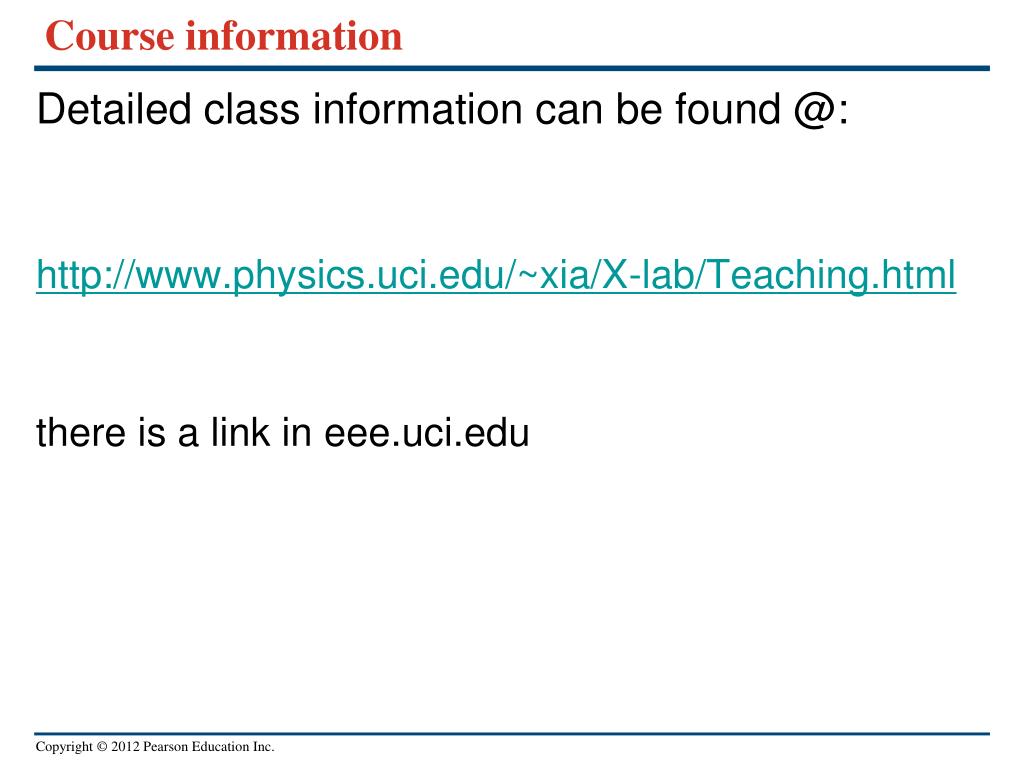 Course information

Detailed class information can be found @:

http://www.physics.uci.edu/~xia/X-lab/Teaching.html

there is a link in eee.uci.edu

Copyright © 2012 Pearson Education Inc.